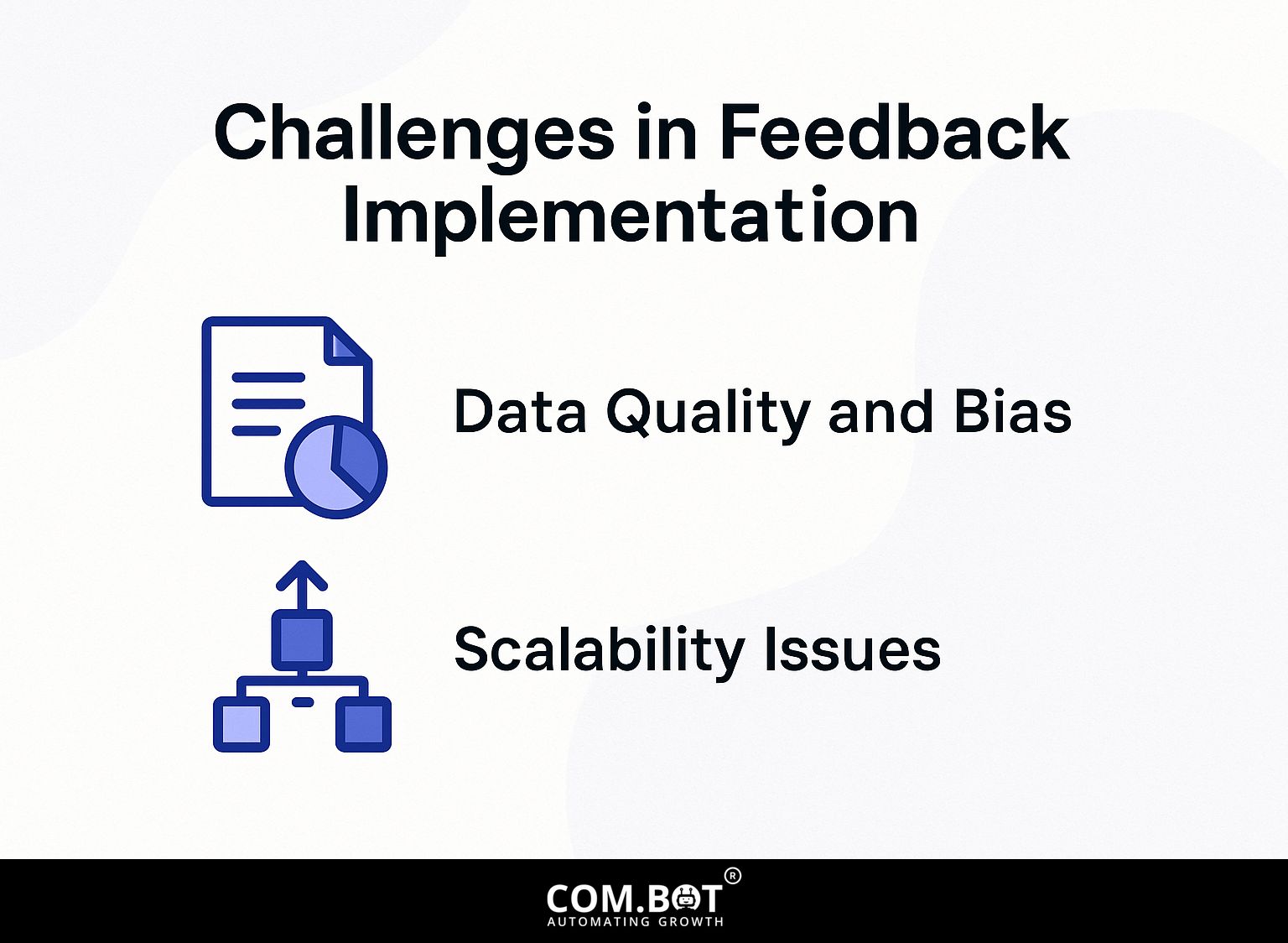 Challenges in Feedback Implementation

Data Quality and Bias

Scalability Issues

COM.BOT®
AUTOMATING GROWTH